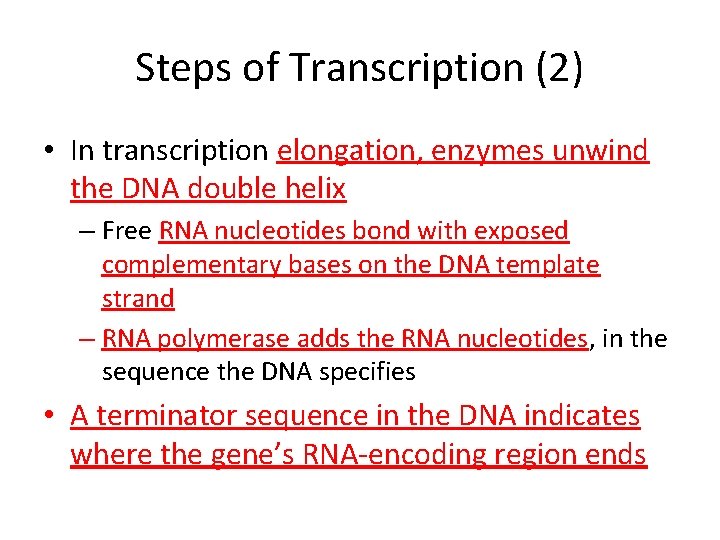 Steps of Transcription (2)

• In transcription elongation, enzymes unwind the DNA double helix

– Free RNA nucleotides bond with exposed complementary bases on the DNA template strand

– RNA polymerase adds the RNA nucleotides, in the sequence the DNA specifies

• A terminator sequence in the DNA indicates where the gene's RNA-encoding region ends